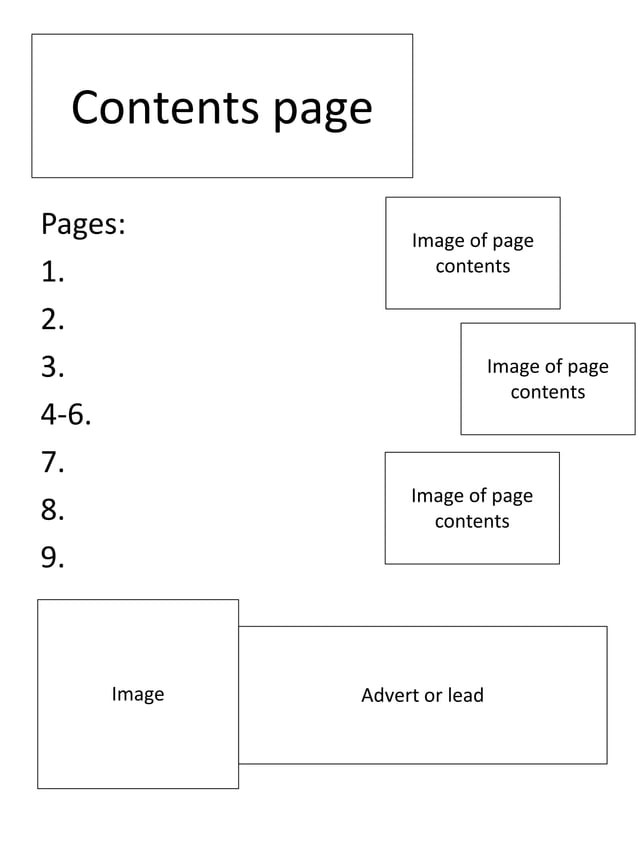 Contents page

Pages:
1.
2.
3.
4-6.
7.
8.
9.

Image of page contents

Image of page contents

Image of page contents

Image

Advert or lead